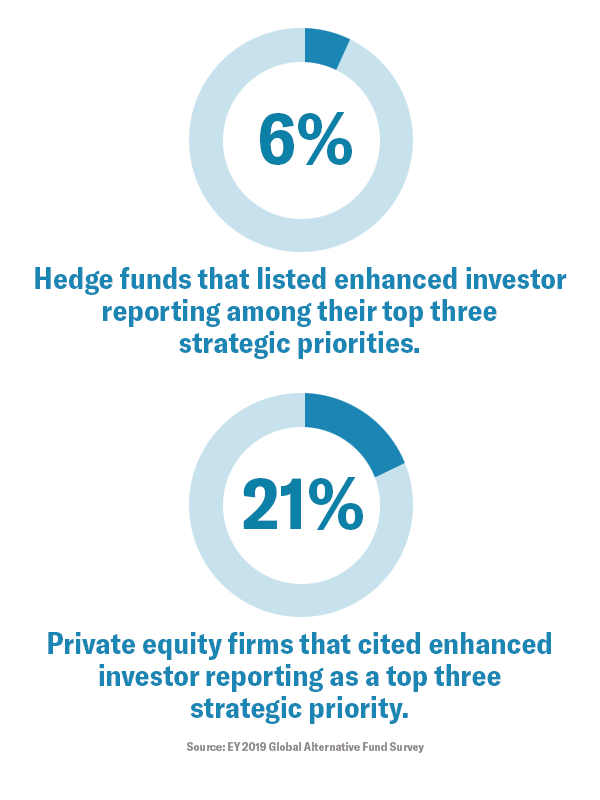 6%

Hedge funds that listed enhanced investor reporting among their top three strategic priorities.

21%

Private equity firms that cited enhanced investor reporting as a top three strategic priority.

Source: EY 2019 Global Alternative Fund Survey